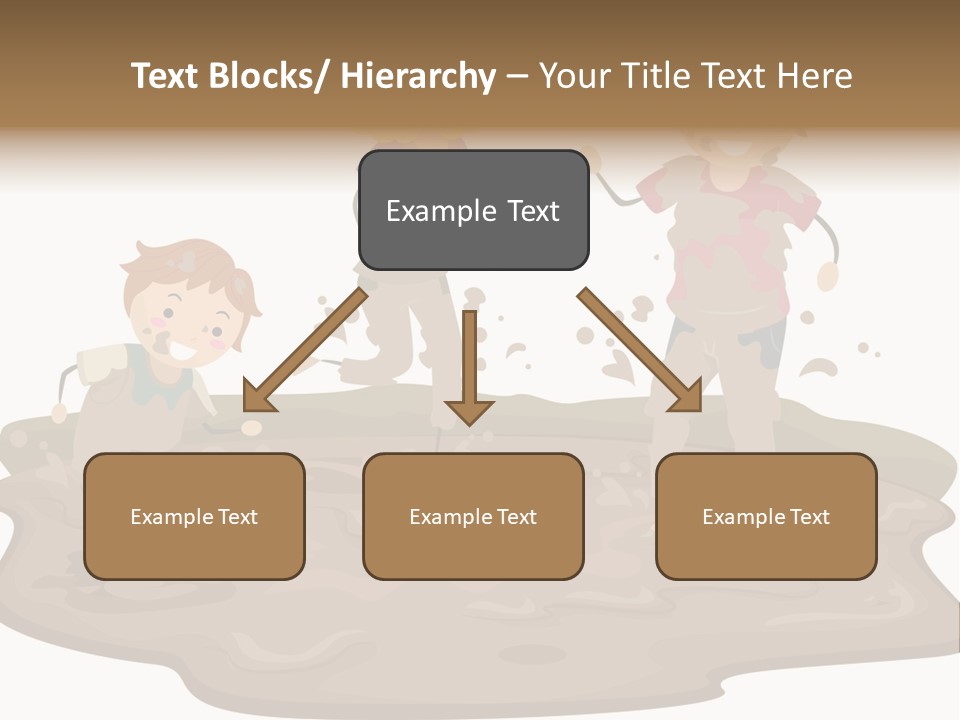 Text Blocks/ Hierarchy – Your Title Text Here

Example Text

Example Text

Example Text

Example Text